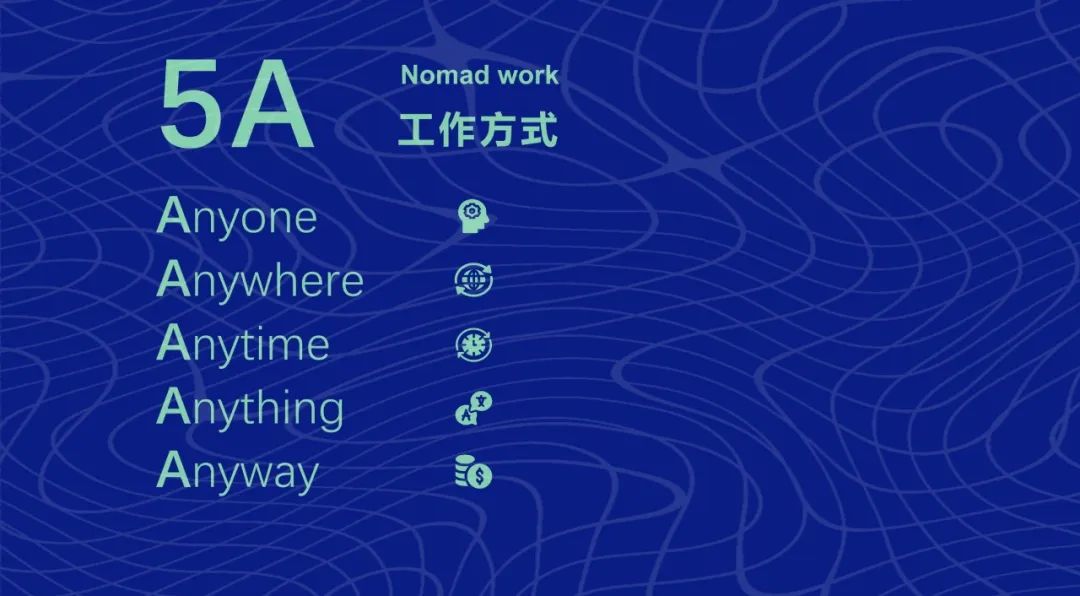 5A

Nomad work
工作方式

Anyone
Anywhere
Anytime
Anything
Anyway